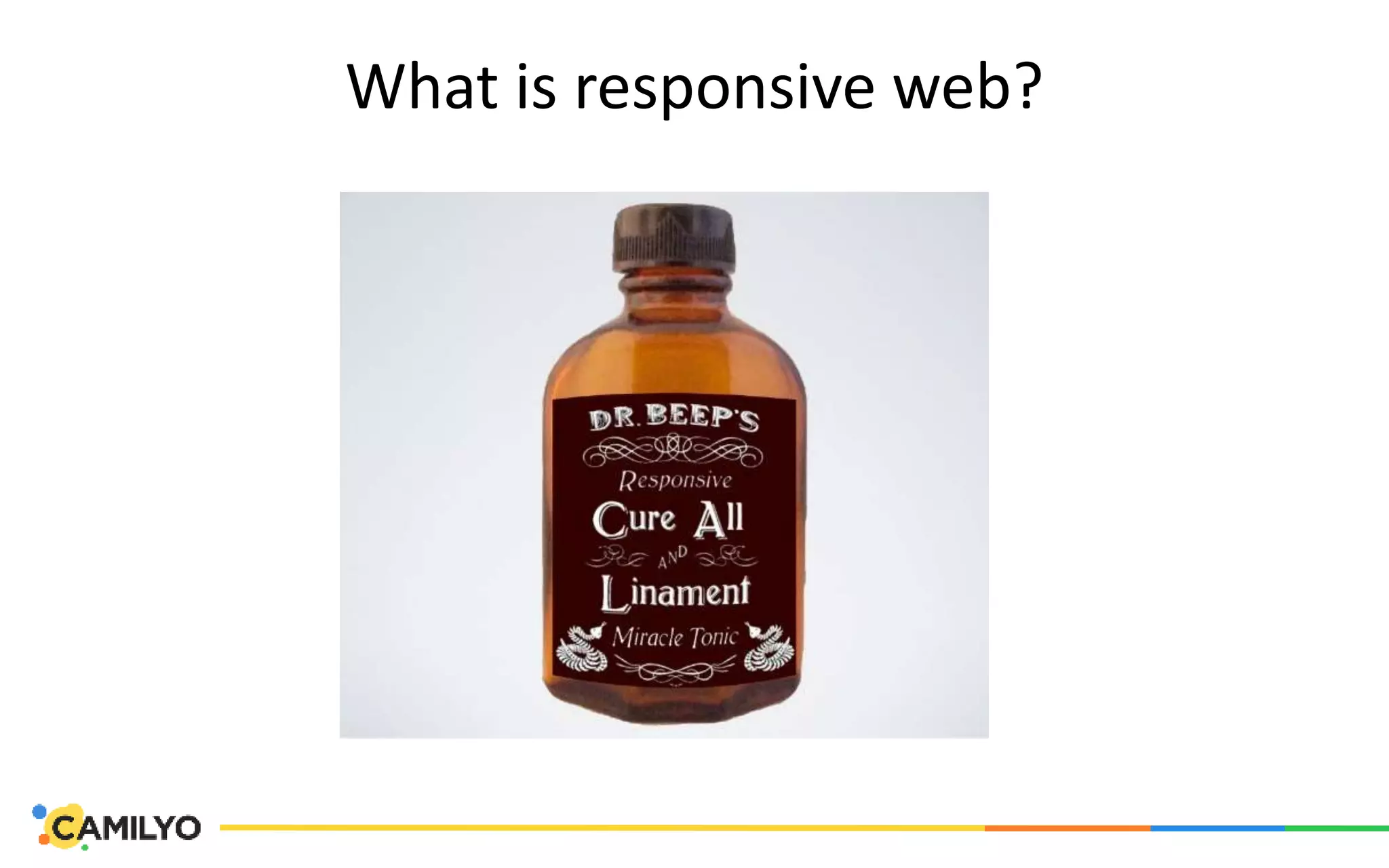 What is responsive web?

DR. BEEP'S

Responsive

Cure All

AND

Linament

Miracle Tonic

CAMILYO